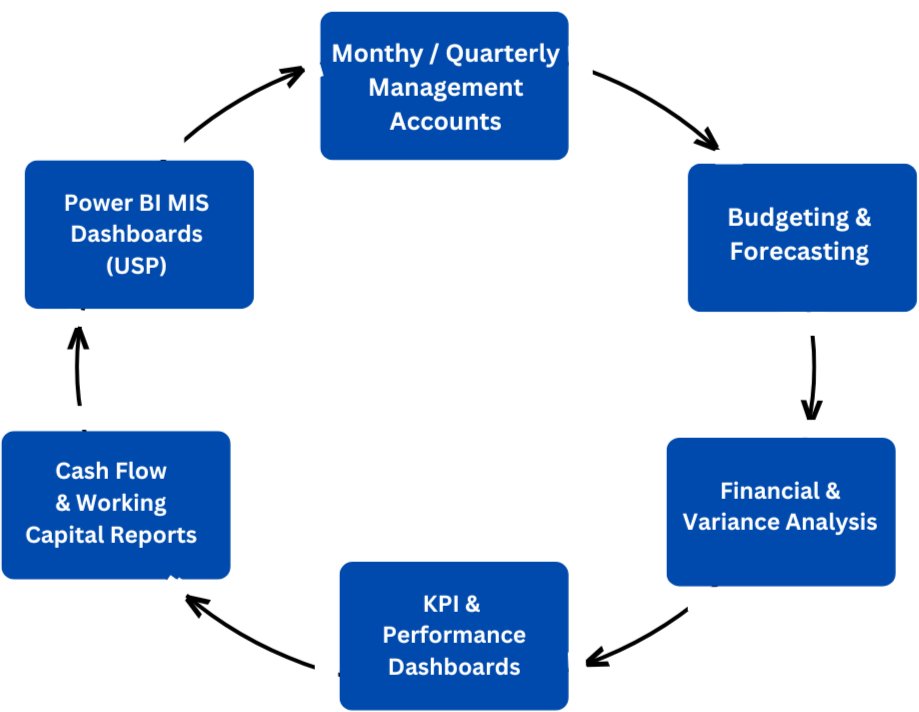 Monthy / Quarterly Management Accounts

Budgeting & Forecasting

Financial & Variance Analysis

KPI & Performance Dashboards

Cash Flow & Working Capital Reports

Power BI MIS Dashboards (USP)